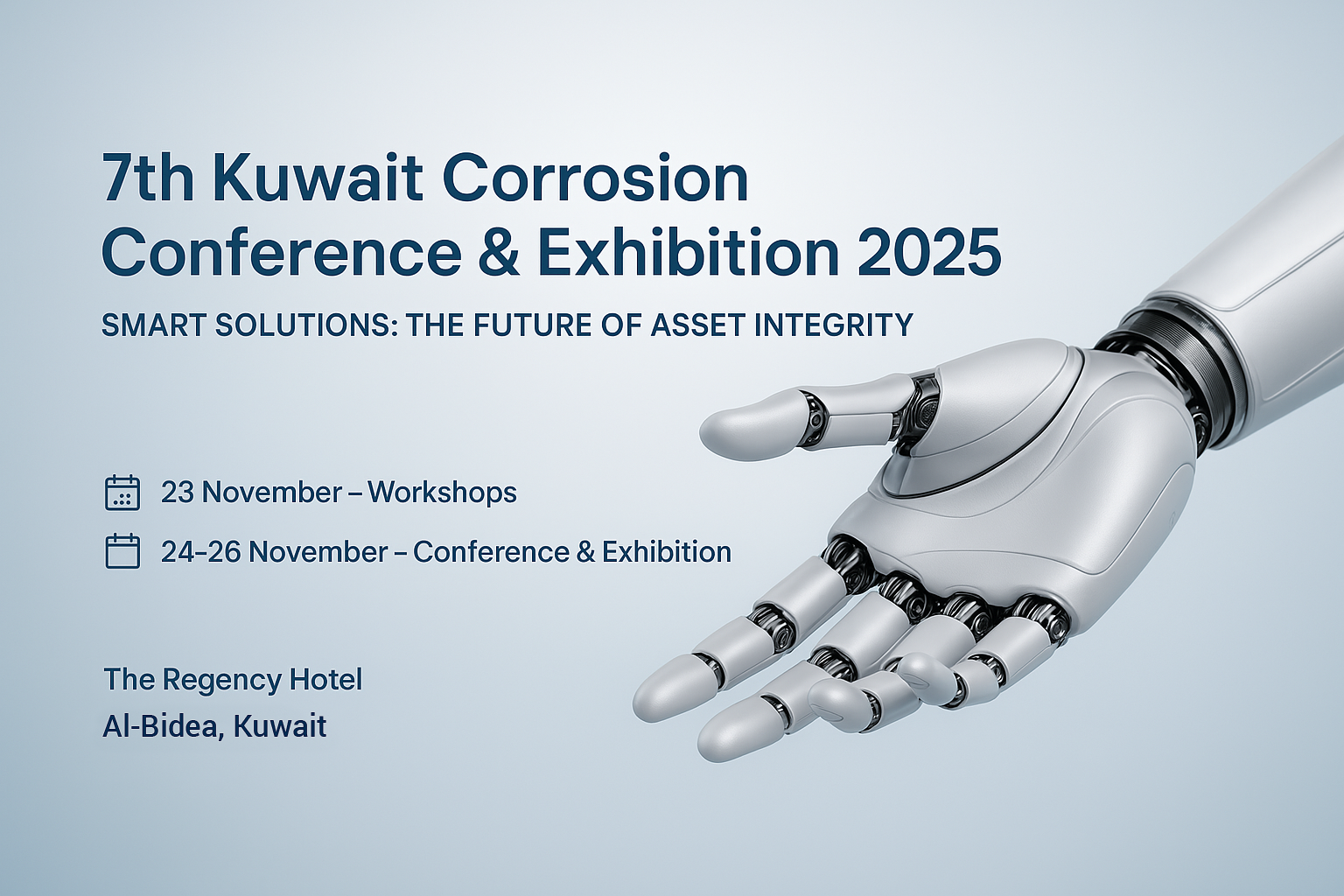 7th Kuwait Corrosion Conference & Exhibition 2025

SMART SOLUTIONS: THE FUTURE OF ASSET INTEGRITY

23 November – Workshops

24–26 November – Conference & Exhibition

The Regency Hotel
Al-Bidea, Kuwait